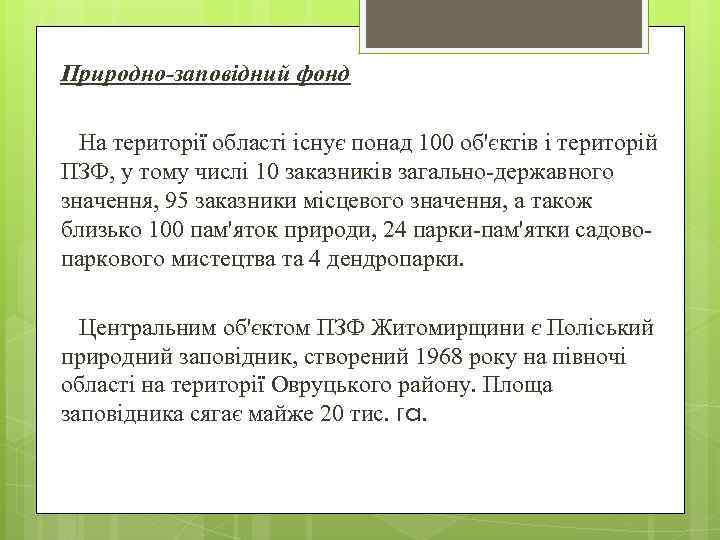 Природно-заповідний фонд

На території області існує понад 100 об'єктів і територій ПЗФ, у тому числі 10 заказників загально-державного значення, 95 заказники місцевого значення, а також близько 100 пам'яток природи, 24 парки-пам'ятки садово-паркового мистецтва та 4 дендропарки.

Центральним об'єктом ПЗФ Житомирщини є Поліський природний заповідник, створений 1968 року на півночі області на території Овруцького району. Площа заповідника сягає майже 20 тис. га.